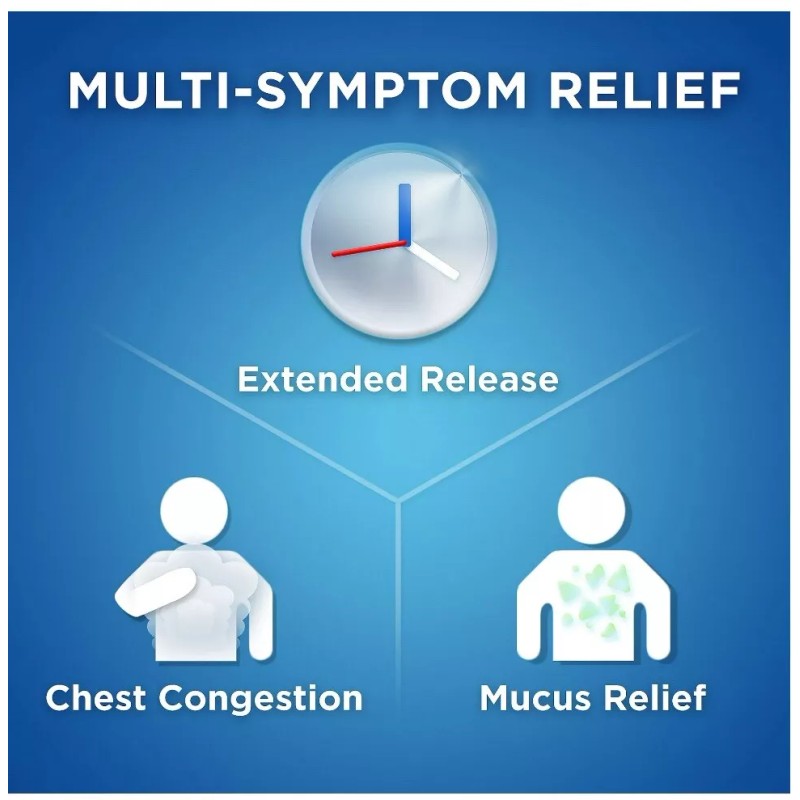 MULTI-SYMPTOM RELIEF

Extended Release

Chest Congestion

Mucus Relief